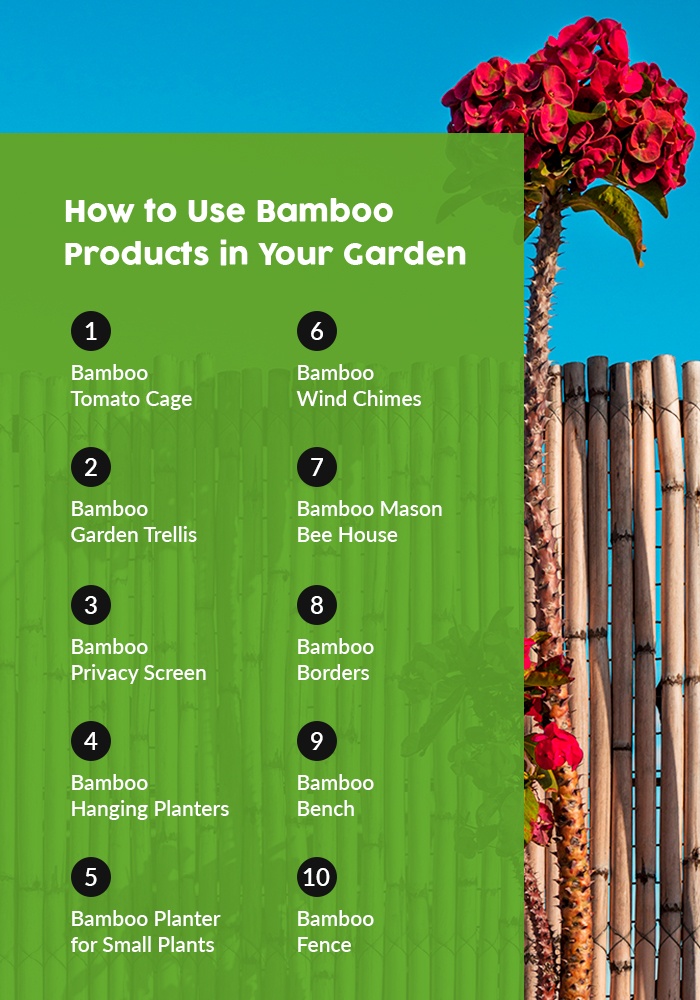 How to Use Bamboo Products in Your Garden

1
Bamboo Tomato Cage

2
Bamboo Garden Trellis

3
Bamboo Privacy Screen

4
Bamboo Hanging Planters

5
Bamboo Planter for Small Plants

6
Bamboo Wind Chimes

7
Bamboo Mason Bee House

8
Bamboo Borders

9
Bamboo Bench

10
Bamboo Fence